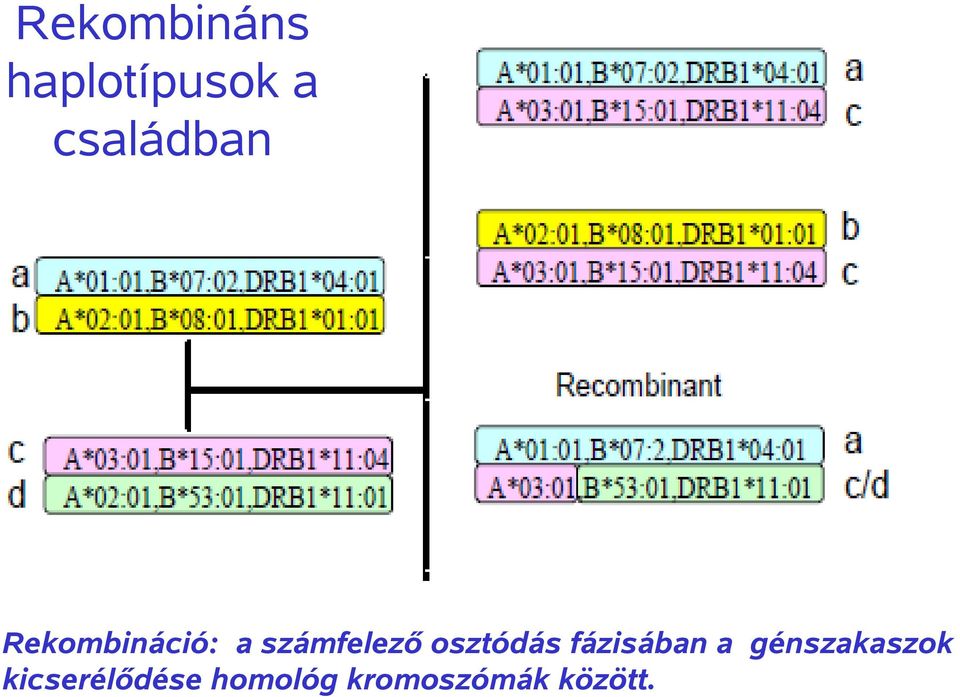 Rekombináns haplotípusok a családban

a A*01:01,B*07:02,DRB1*04:01
b A*02:01,B*08:01,DRB1*01:01

c A*03:01,B*15:01,DRB1*11:04
d A*02:01,B*53:01,DRB1*11:01

A*01:01,B*07:02,DRB1*04:01 a
A*03:01,B*15:01,DRB1*11:04 c

A*02:01,B*08:01,DRB1*01:01 b
A*03:01,B*15:01,DRB1*11:04 c

Recombinant

A*01:01,B*07:2,DRB1*04:01 a
A*03:01 B*53:01,DRB1*11:01 c/d

Rekombináció: a számfelező osztódás fázisában a génszakaszok kicserélődése homológ kromoszómák között.